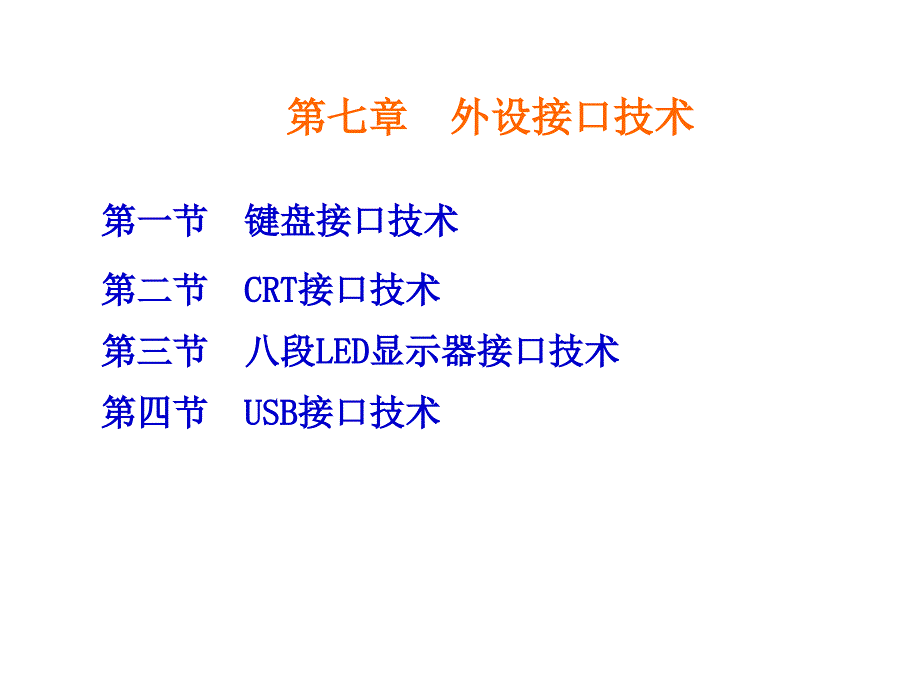 第七章　外设接口技术

第一节　键盘接口技术

第二节　CRT接口技术

第三节　八段LED显示器接口技术

第四节　USB接口技术